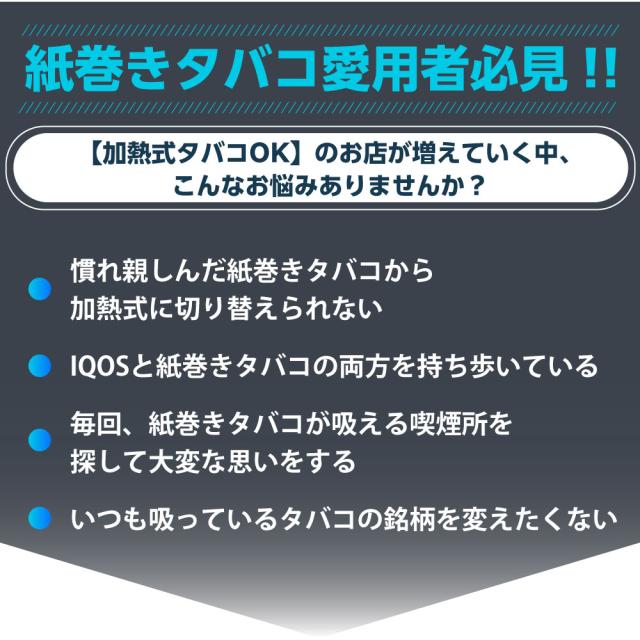 紙巻きタバコ愛用者必見!!

【加熱式タバコOK】のお店が増えていく中、
こんなお悩みありませんか？

• 慣れ親しんだ紙巻きタバコから加熱式に切り替えられない
• IQOSと紙巻きタバコの両方を持ち歩いている
• 毎回、紙巻きタバコが吸える喫煙所を探して大変な思いをする
• いつも吸っているタバコの銘柄を変えたくない